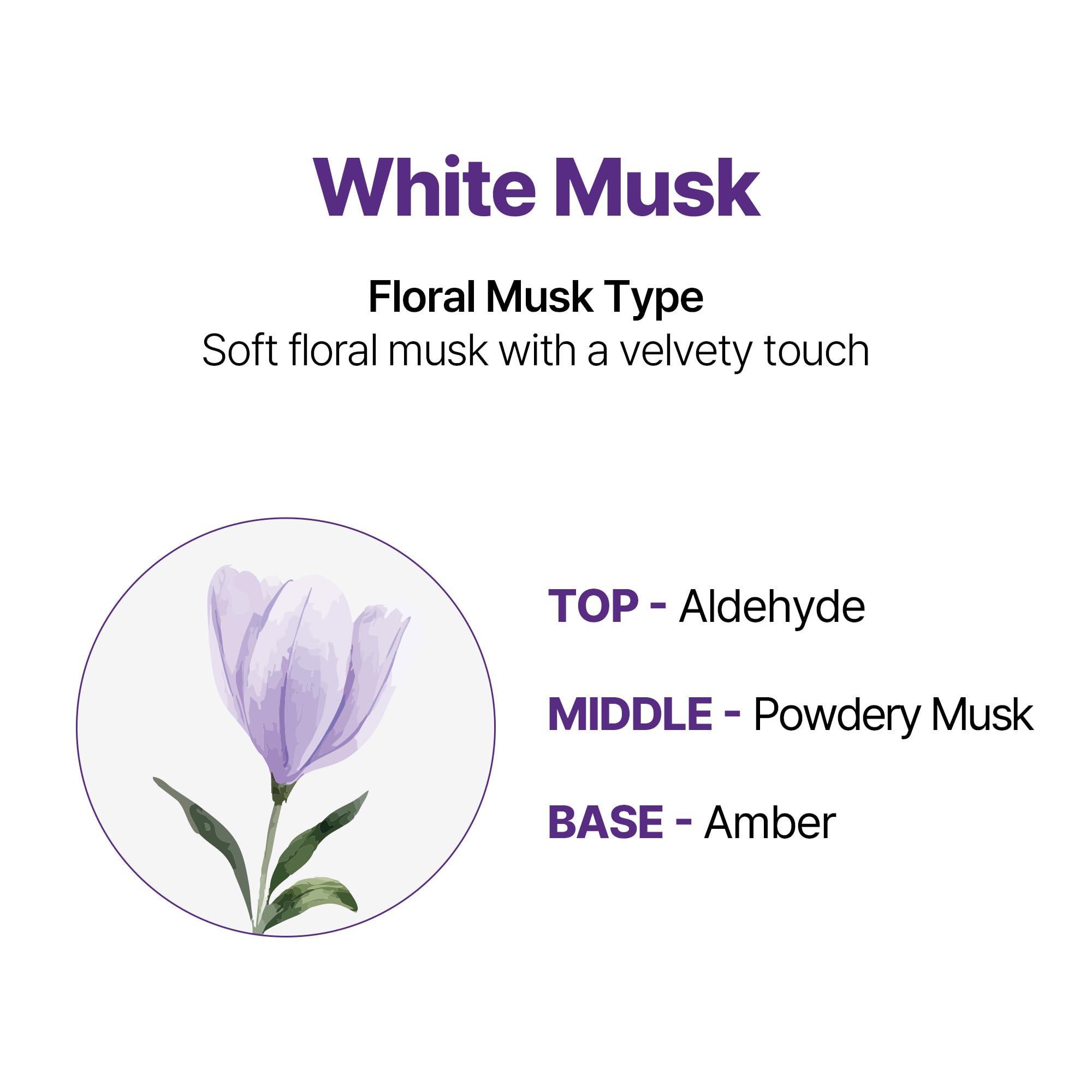 White Musk

Floral Musk Type
Soft floral musk with a velvety touch

TOP - Aldehyde

MIDDLE - Powdery Musk

BASE - Amber